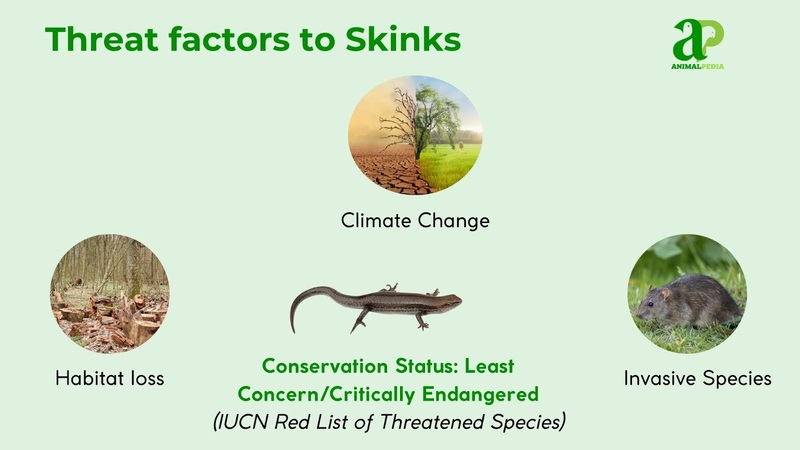 Threat factors to Skinks

aP
ANIMALPEDIA

Climate Change

Habitat loss

Conservation Status: Least Concern/Critically Endangered
(IUCN Red List of Threatened Species)

Invasive Species